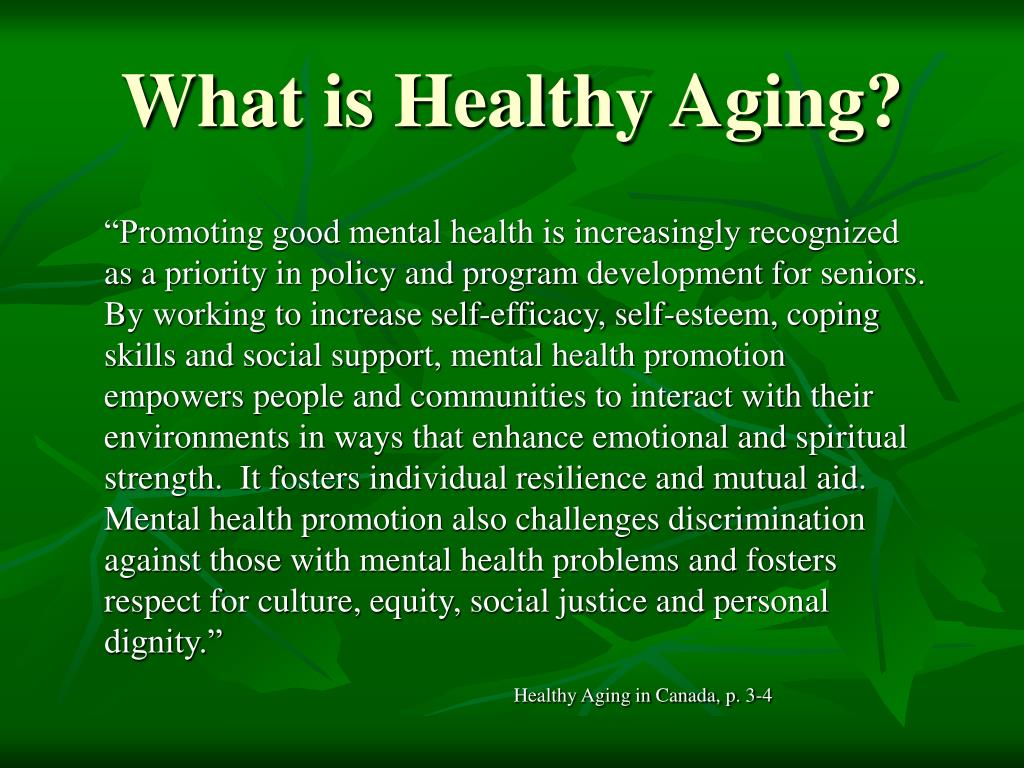 What is Healthy Aging?

“Promoting good mental health is increasingly recognized as a priority in policy and program development for seniors. By working to increase self-efficacy, self-esteem, coping skills and social support, mental health promotion empowers people and communities to interact with their environments in ways that enhance emotional and spiritual strength. It fosters individual resilience and mutual aid. Mental health promotion also challenges discrimination against those with mental health problems and fosters respect for culture, equity, social justice and personal dignity.”

Healthy Aging in Canada, p. 3-4